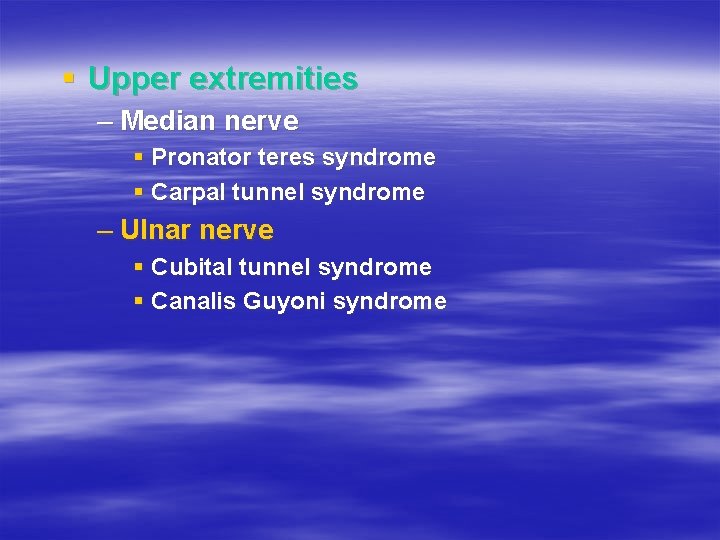 ▪ Upper extremities

– Median nerve

▪ Pronator teres syndrome

▪ Carpal tunnel syndrome

– Ulnar nerve

▪ Cubital tunnel syndrome

▪ Canalis Guyoni syndrome